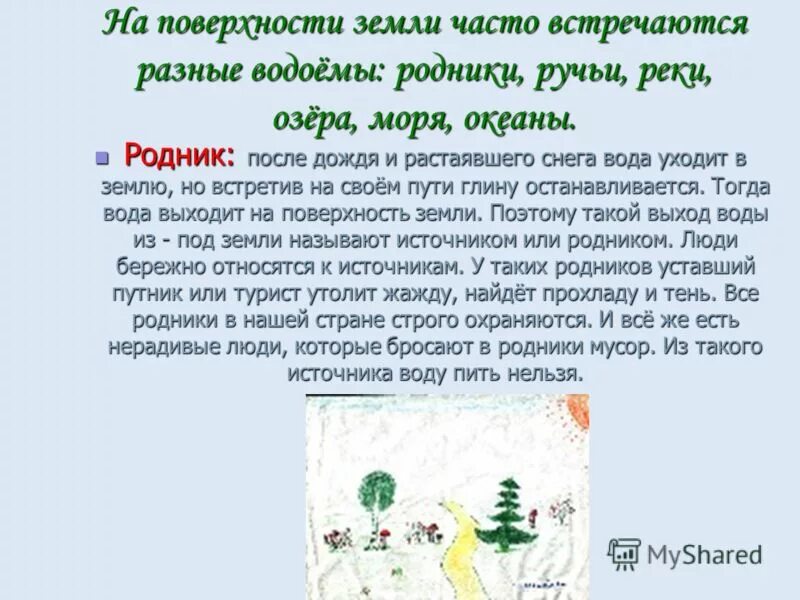 На поверхности земли часто встречаются разные водоёмы: родники, ручьи, реки, озёра, моря, океаны.

Родник: после дождя и растаявшего снега вода уходит в землю, но встретив на своём пути глину останавливается. Тогда вода выходит на поверхность земли. Поэтому такой выход воды из - под земли называют источником или родником. Люди бережно относятся к источникам. У таких родников уставший путник или турист утолит жажду, найдёт прохладу и тень. Все родники в нашей стране строго охраняются. И всё же есть нерадивые люди, которые бросают в родники мусор. Из такого источника воду пить нельзя.

MyShared